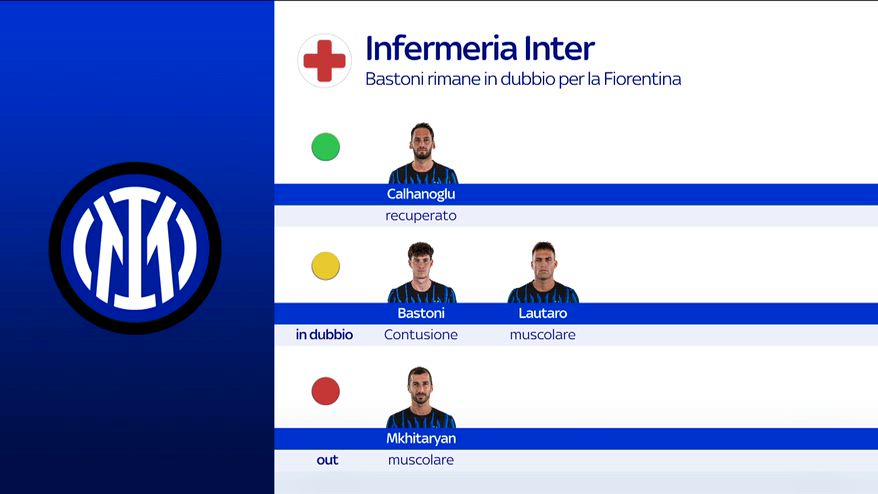 Infermeria Inter
Bastoni rimane in dubbio per la Fiorentina

Calhanoglu
recuperato

Bastoni
Lautaro
in dubbio
Contusione
muscolare

Mkhitaryan
out
muscolare